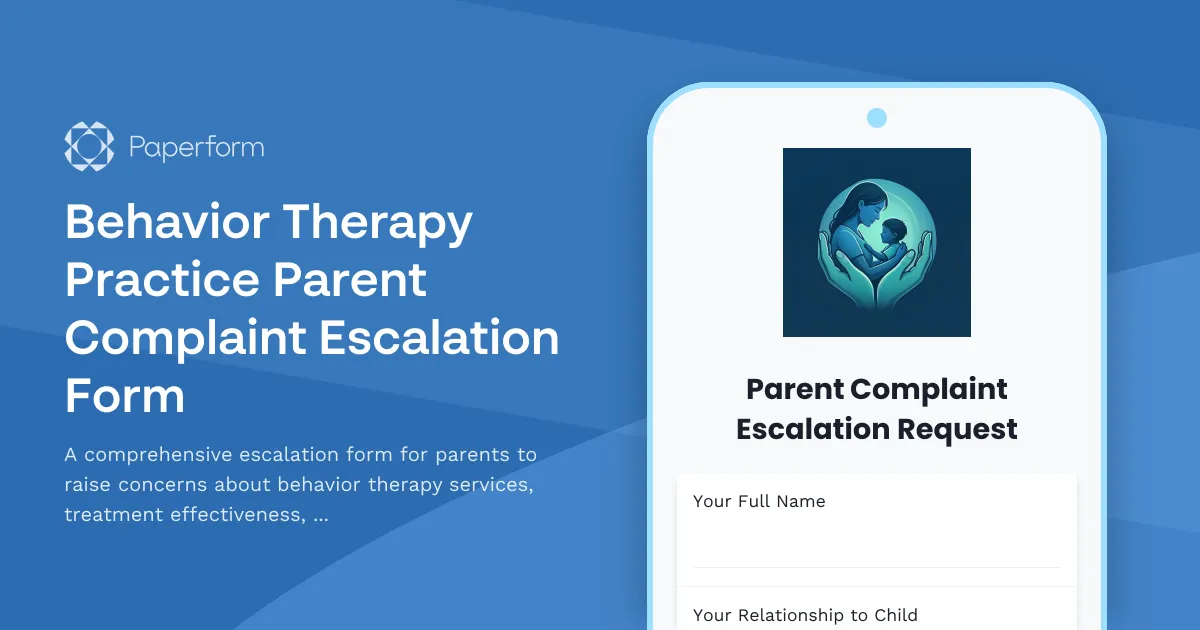 Paperform

Behavior Therapy Practice Parent Complaint Escalation Form

A comprehensive escalation form for parents to raise concerns about behavior therapy services, treatment effectiveness, ...

Parent Complaint Escalation Request

Your Full Name

Your Relationship to Child